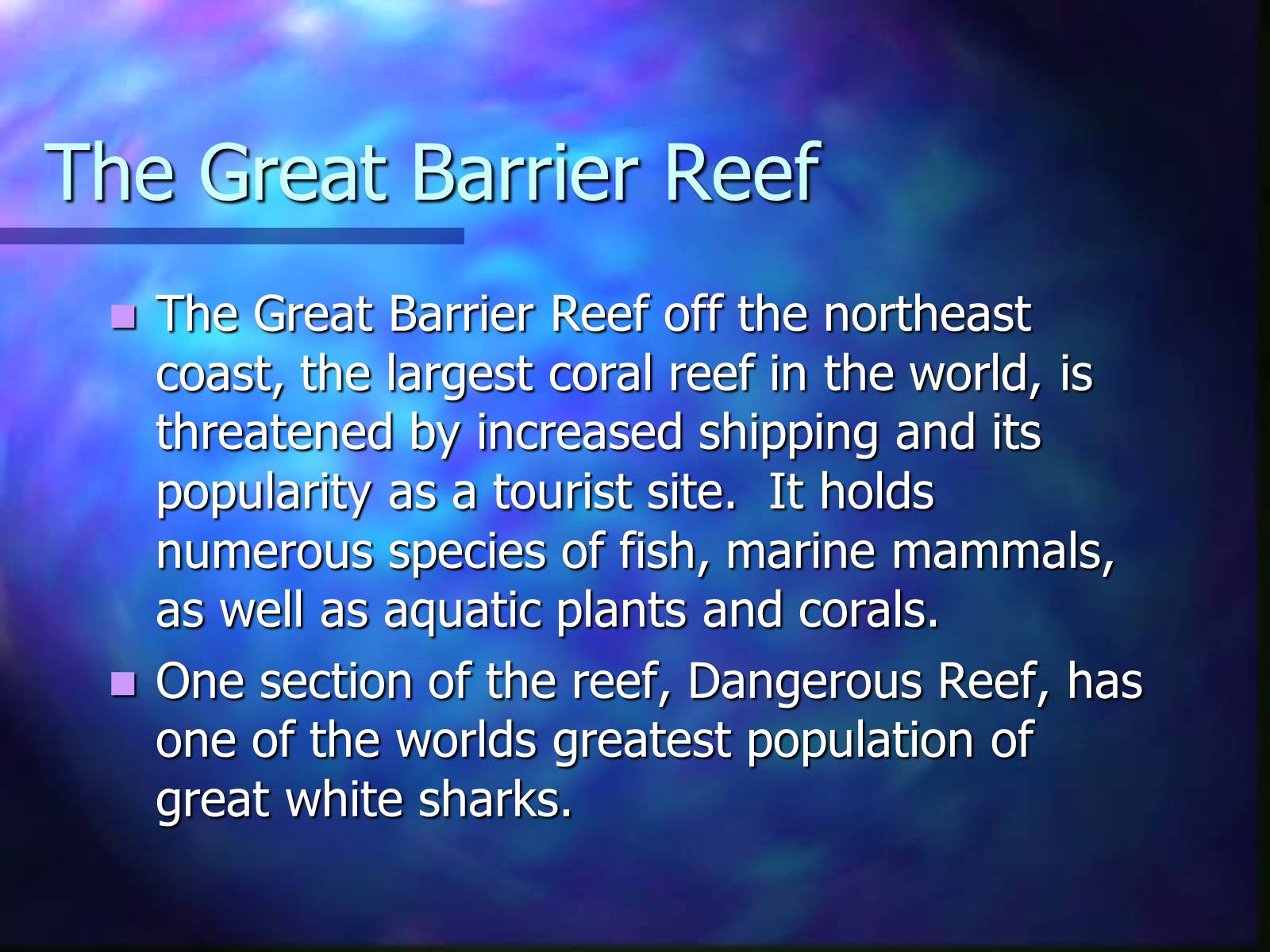 The Great Barrier Reef

- The Great Barrier Reef off the northeast coast, the largest coral reef in the world, is threatened by increased shipping and its popularity as a tourist site. It holds numerous species of fish, marine mammals, as well as aquatic plants and corals.
- One section of the reef, Dangerous Reef, has one of the worlds greatest population of great white sharks.